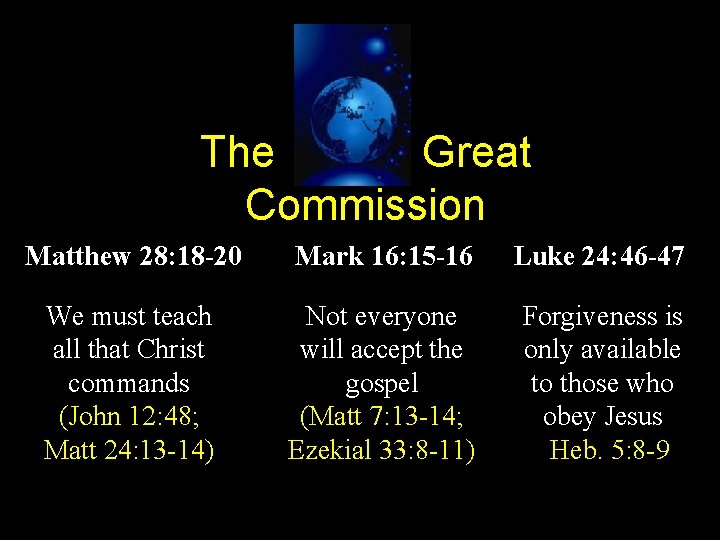 The Great Commission

Matthew 28:18-20

We must teach all that Christ commands (John 12:48; Matt 24:13-14)

Mark 16:15-16

Not everyone will accept the gospel (Matt 7:13-14; Ezekial 33:8-11)

Luke 24:46-47

Forgiveness is only available to those who obey Jesus Heb. 5:8-9